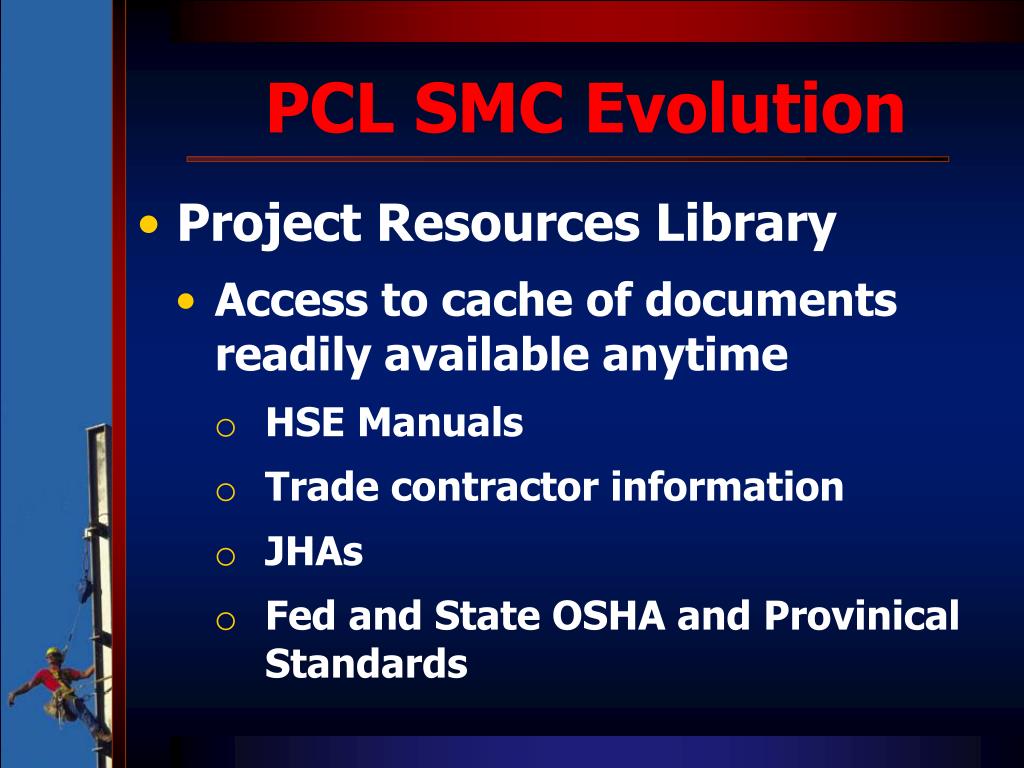 PCL SMC Evolution

• Project Resources Library
  • Access to cache of documents readily available anytime
    ○ HSE Manuals
    ○ Trade contractor information
    ○ JHAs
    ○ Fed and State OSHA and Provinical Standards